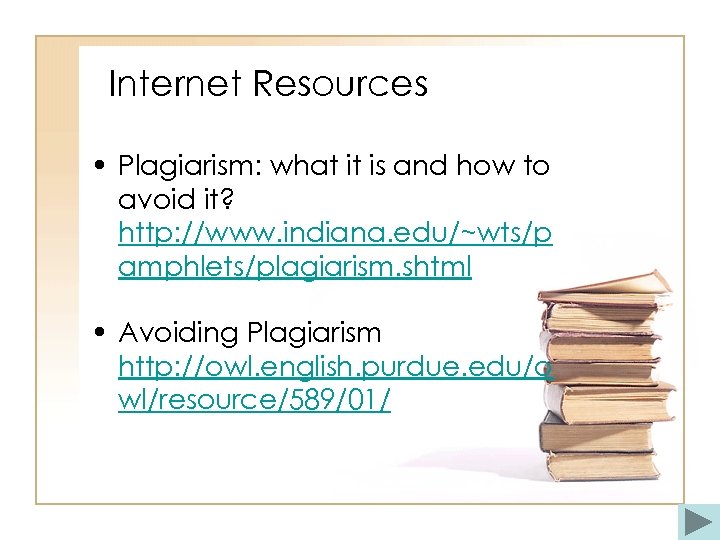 Internet Resources

• Plagiarism: what it is and how to avoid it? http://www.indiana.edu/~wts/pamphlets/plagiarism.shtml

• Avoiding Plagiarism http://owl.english.purdue.edu/owl/resource/589/01/